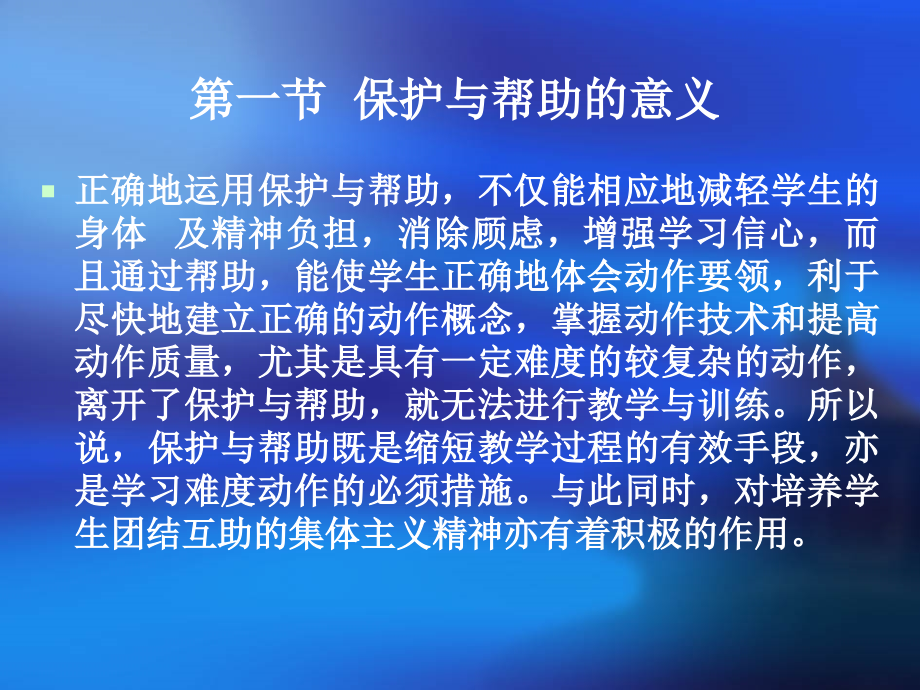 第一节 保护与帮助的意义

正确地运用保护与帮助，不仅能相应地减轻学生的身体 及精神负担，消除顾虑，增强学习信心，而且通过帮助，能使学生正确地体会动作要领，利于尽快地建立正确的动作概念，掌握动作技术和提高动作质量，尤其是具有一定难度的较复杂的动作，离开了保护与帮助，就无法进行教学与训练。所以说，保护与帮助既是缩短教学过程的有效手段，亦是学习难度动作的必须措施。与此同时，对培养学生团结互助的集体主义精神亦有着积极的作用。